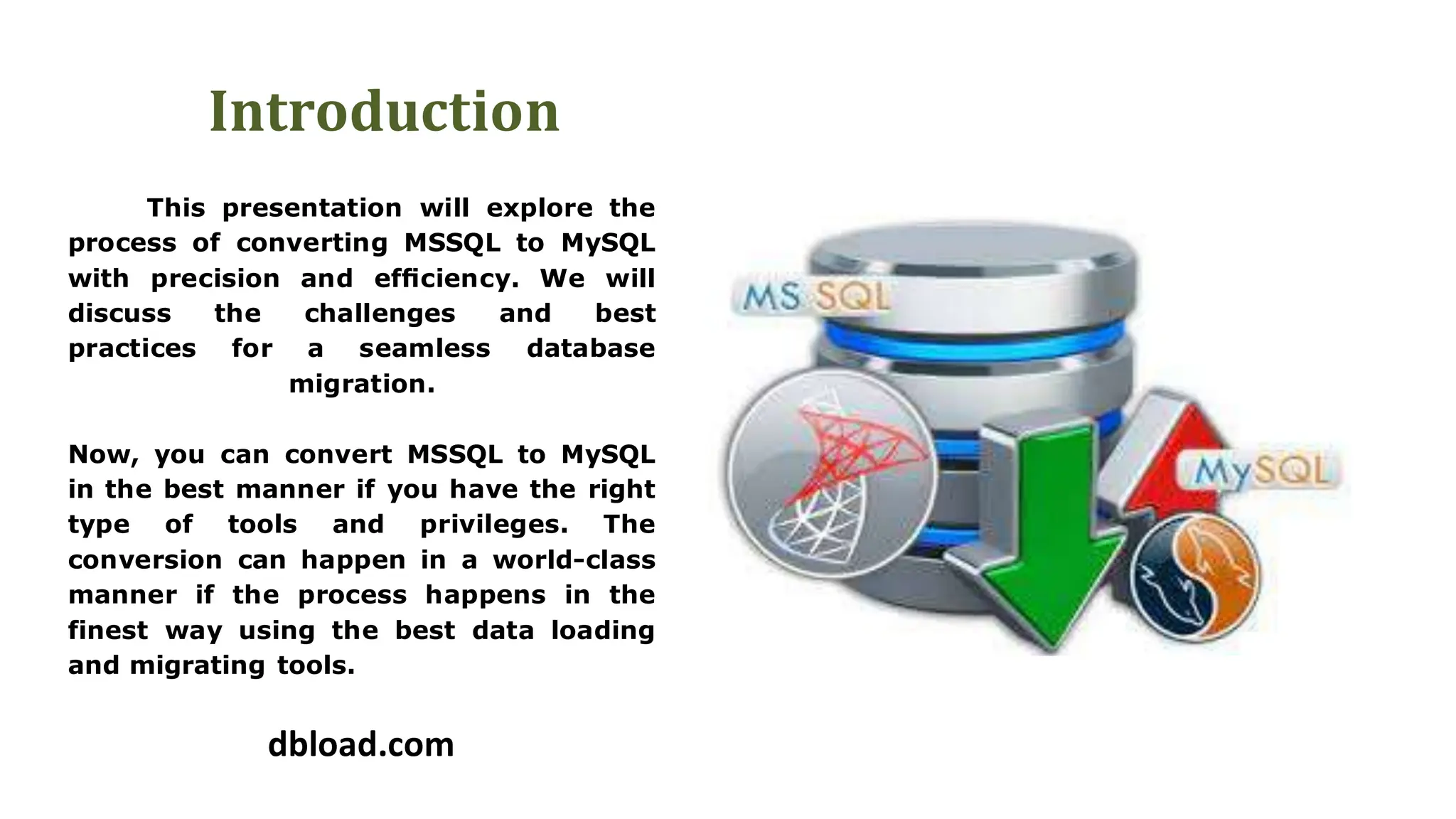 Introduction

This presentation will explore the process of converting MSSQL to MySQL with precision and efficiency. We will discuss the challenges and best practices for a seamless database migration.

Now, you can convert MSSQL to MySQL in the best manner if you have the right type of tools and privileges. The conversion can happen in a world-class manner if the process happens in the finest way using the best data loading and migrating tools.

dbload.com

MS SQL

MySQL